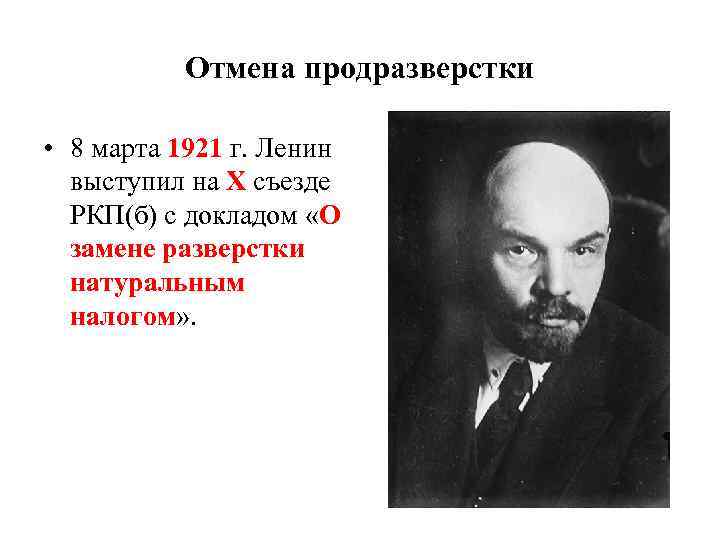 Отмена продразверстки

• 8 марта 1921 г. Ленин выступил на X съезде РКП(б) с докладом «О замене разверстки натуральным налогом».